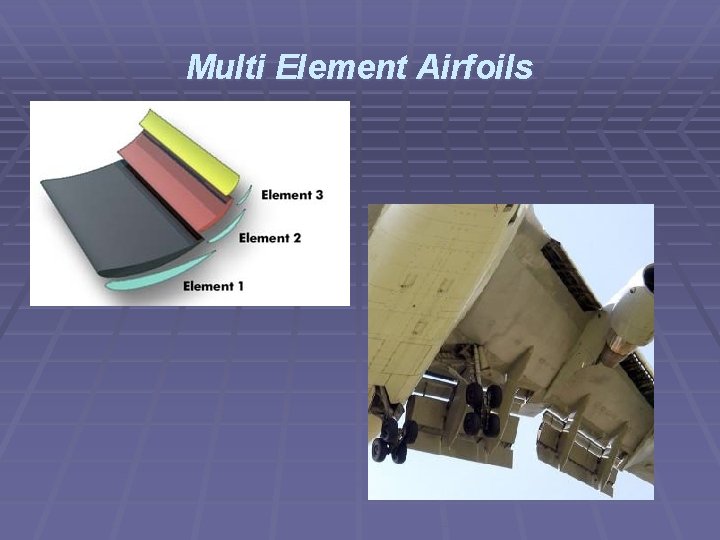 Multi Element Airfoils

Element 3

Element 2

Element 1